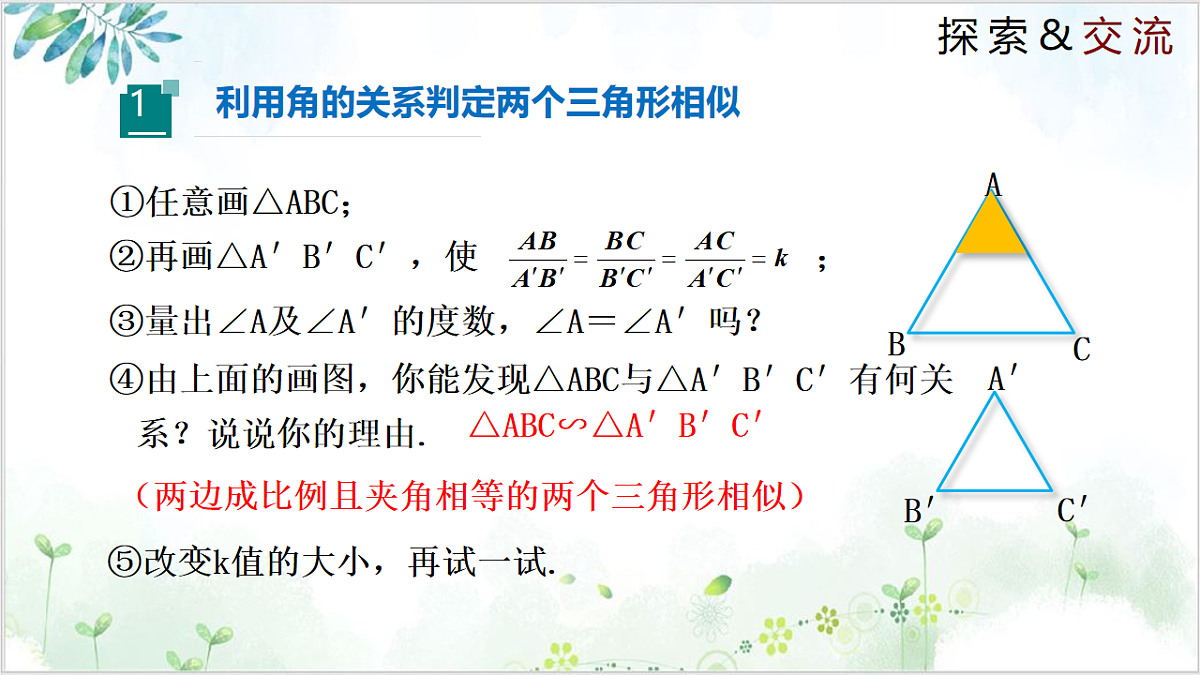 探索&交流

1

利用角的关系判定两个三角形相似

①任意画△ABC；

②再画△A′B′C′，使 $\frac{AB}{A'B'}=\frac{BC}{B'C'}=\frac{AC}{A'C'}=k$ ；

③量出∠A及∠A′的度数，∠A＝∠A′吗？

④由上面的画图，你能发现△ABC与△A′B′C′有何关系？说说你的理由. △ABC∽△A′B′C′

（两边成比例且夹角相等的两个三角形相似）

⑤改变k值的大小，再试一试.

A

B

C

A′

B′

C′